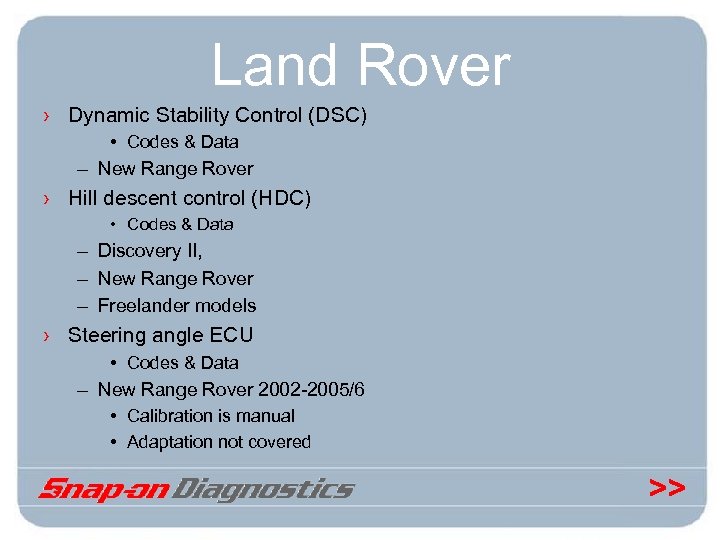 Land Rover

› Dynamic Stability Control (DSC)
• Codes & Data
– New Range Rover
› Hill descent control (HDC)
• Codes & Data
– Discovery II,
– New Range Rover
– Freelander models
› Steering angle ECU
• Codes & Data
– New Range Rover 2002-2005/6
• Calibration is manual
• Adaptation not covered

Snap-on Diagnostics

>>